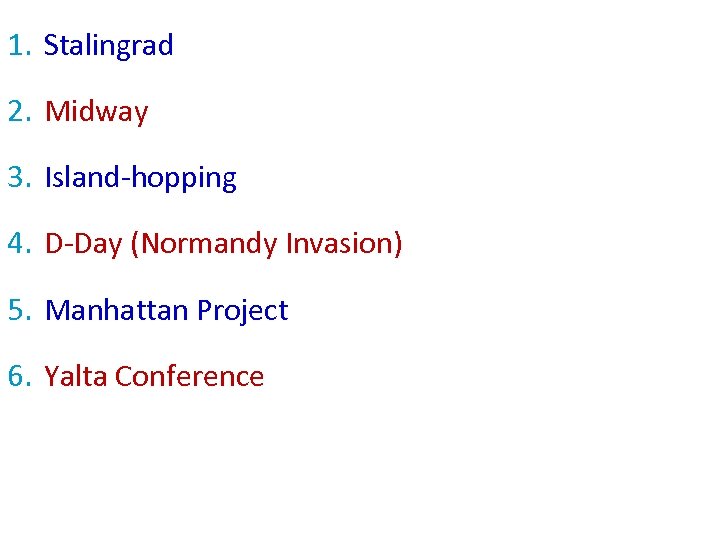 1. Stalingrad

2. Midway

3. Island-hopping

4. D-Day (Normandy Invasion)

5. Manhattan Project

6. Yalta Conference